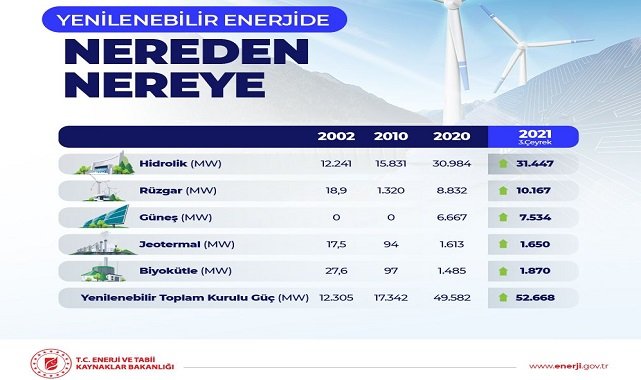 YENİLENEBİLİR ENERJİDE

NEREDEN NEREYE

| | 2002 | 2010 | 2020 | 2021 3.Çeyrek |
|---|---|---|---|---|
| Hidrolik (MW) | 12.241 | 15.831 | 30.984 | 31.447 |
| Rüzgar (MW) | 18,9 | 1.320 | 8.832 | 10.167 |
| Güneş (MW) | 0 | 0 | 6.667 | 7.534 |
| Jeotermal (MW) | 17,5 | 94 | 1.613 | 1.650 |
| Biyokütle (MW) | 27,6 | 97 | 1.485 | 1.870 |
| Yenilenebilir Toplam Kurulu Güç (MW) | 12.305 | 17.342 | 49.582 | 52.668 |

T.C. ENERJİ VE TABİİ KAYNAKLAR BAKANLIĞI

www.enerji.gov.tr